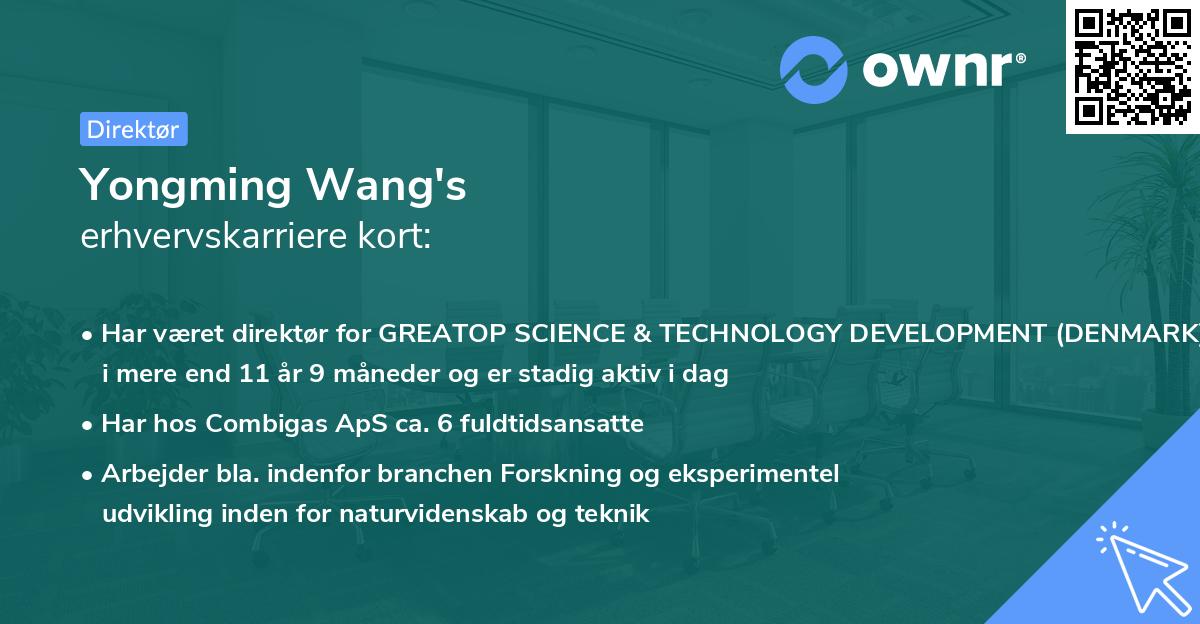 ownr®

Direktør

Yongming Wang's
erhvervskarriere kort:

• Har været direktør for GREATOP SCIENCE & TECHNOLOGY DEVELOPMENT (DENMARK) i mere end 11 år 9 måneder og er stadig aktiv i dag

• Har hos Combigas ApS ca. 6 fuldtidsansatte

• Arbejder bla. indenfor branchen Forskning og eksperimentel udvikling inden for naturvidenskab og teknik